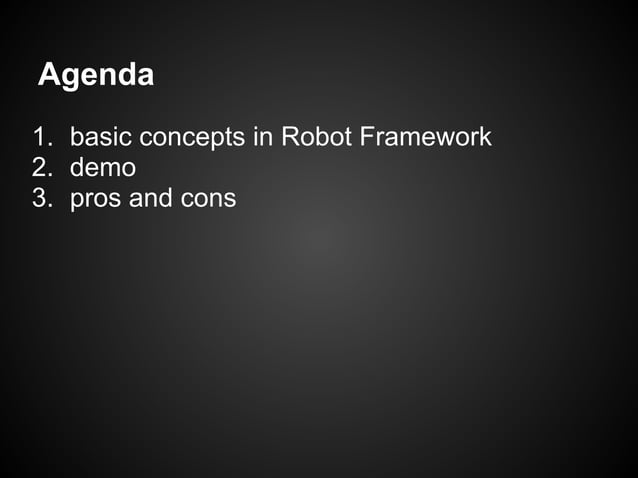 Agenda

1. basic concepts in Robot Framework
2. demo
3. pros and cons